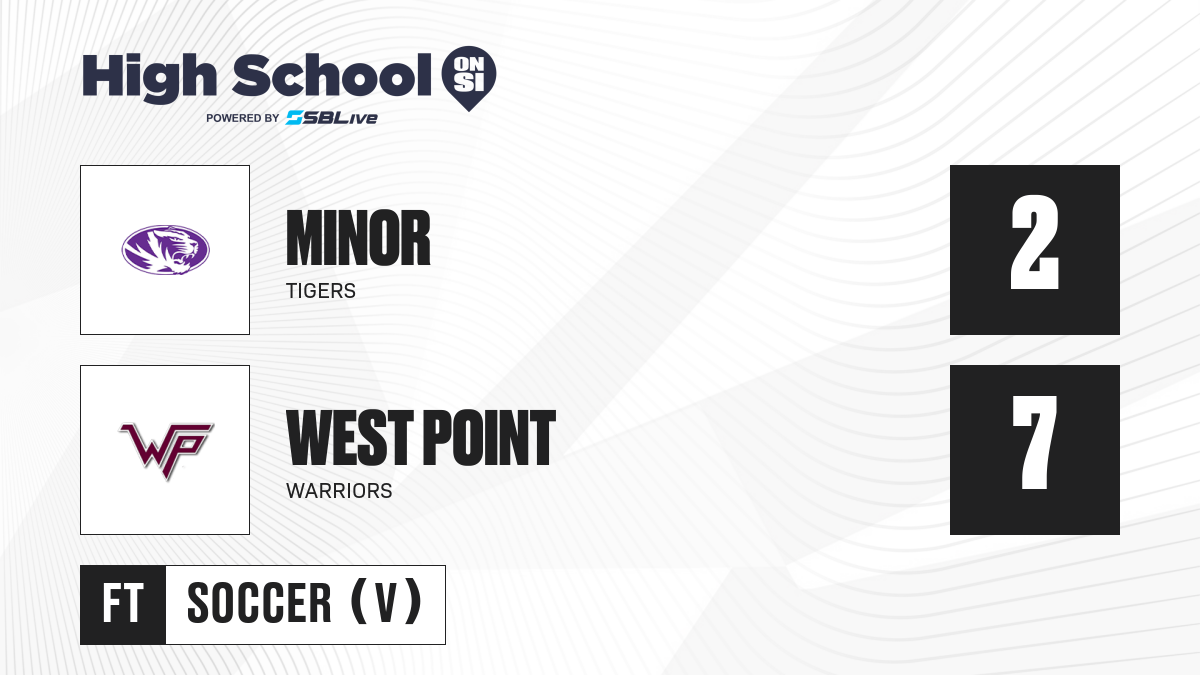 High School ON SI
POWERED BY SBLive

MINOR
TIGERS

2

WP

WEST POINT
WARRIORS

7

FT SOCCER (V)